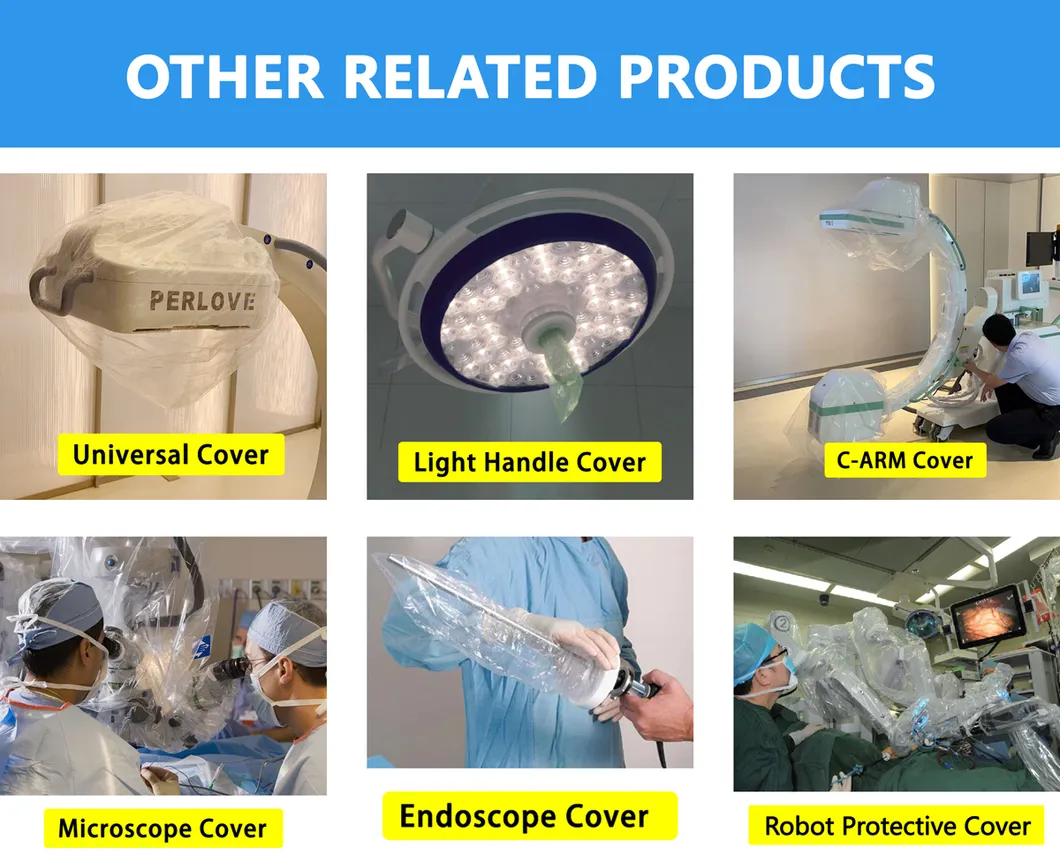 OTHER RELATED PRODUCTS

PERLOVE

Universal Cover

Light Handle Cover

C-ARM Cover

Microscope Cover

Endoscope Cover

Robot Protective Cover